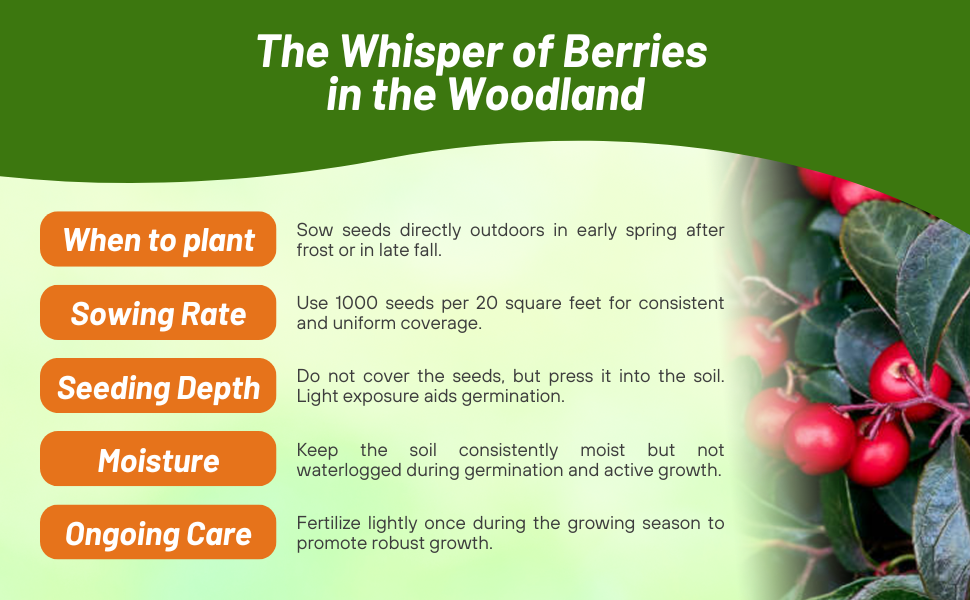 The Whisper of Berries in the Woodland

When to plant

Sow seeds directly outdoors in early spring after frost or in late fall.

Sowing Rate

Use 1000 seeds per 20 square feet for consistent and uniform coverage.

Seeding Depth

Do not cover the seeds, but press it into the soil. Light exposure aids germination.

Moisture

Keep the soil consistently moist but not waterlogged during germination and active growth.

Ongoing Care

Fertilize lightly once during the growing season to promote robust growth.